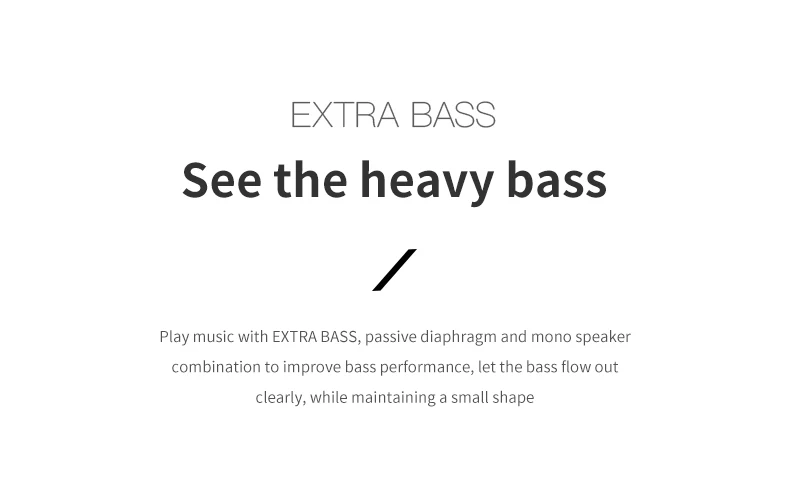 EXTRA BASS

See the heavy bass

Play music with EXTRA BASS, passive diaphragm and mono speaker combination to improve bass performance, let the bass flow out clearly, while maintaining a small shape